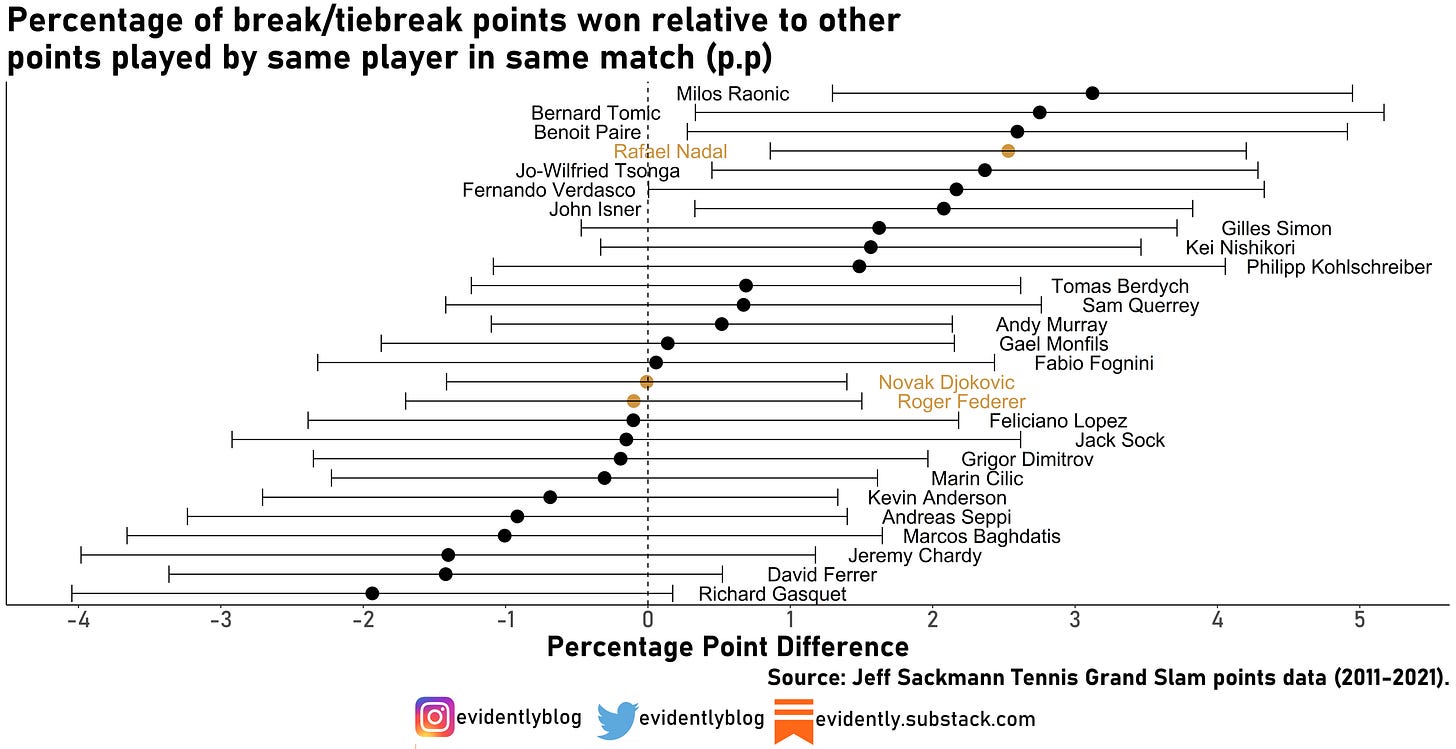 Percentage of break/tiebreak points won relative to other points played by same player in same match (p.p)

Milos Raonic
Bernard Tomic
Benoit Paire
Rafael Nadal
Jo-Wilfried Tsonga
Fernando Verdasco
John Isner
Gilles Simon
Kei Nishikori
Philipp Kohlschreiber
Tomas Berdych
Sam Querrey
Andy Murray
Gael Monfils
Fabio Fognini
Novak Djokovic
Roger Federer
Feliciano Lopez
Jack Sock
Grigor Dimitrov
Marin Cilic
Kevin Anderson
Andreas Seppi
Marcos Baghdatis
Jeremy Chardy
David Ferrer
Richard Gasquet

-4 -3 -2 -1 0 1 2 3 4 5

Percentage Point Difference

Source: Jeff Sackmann Tennis Grand Slam points data (2011-2021).

evidentlyblog evidentlyblog evidently.substack.com